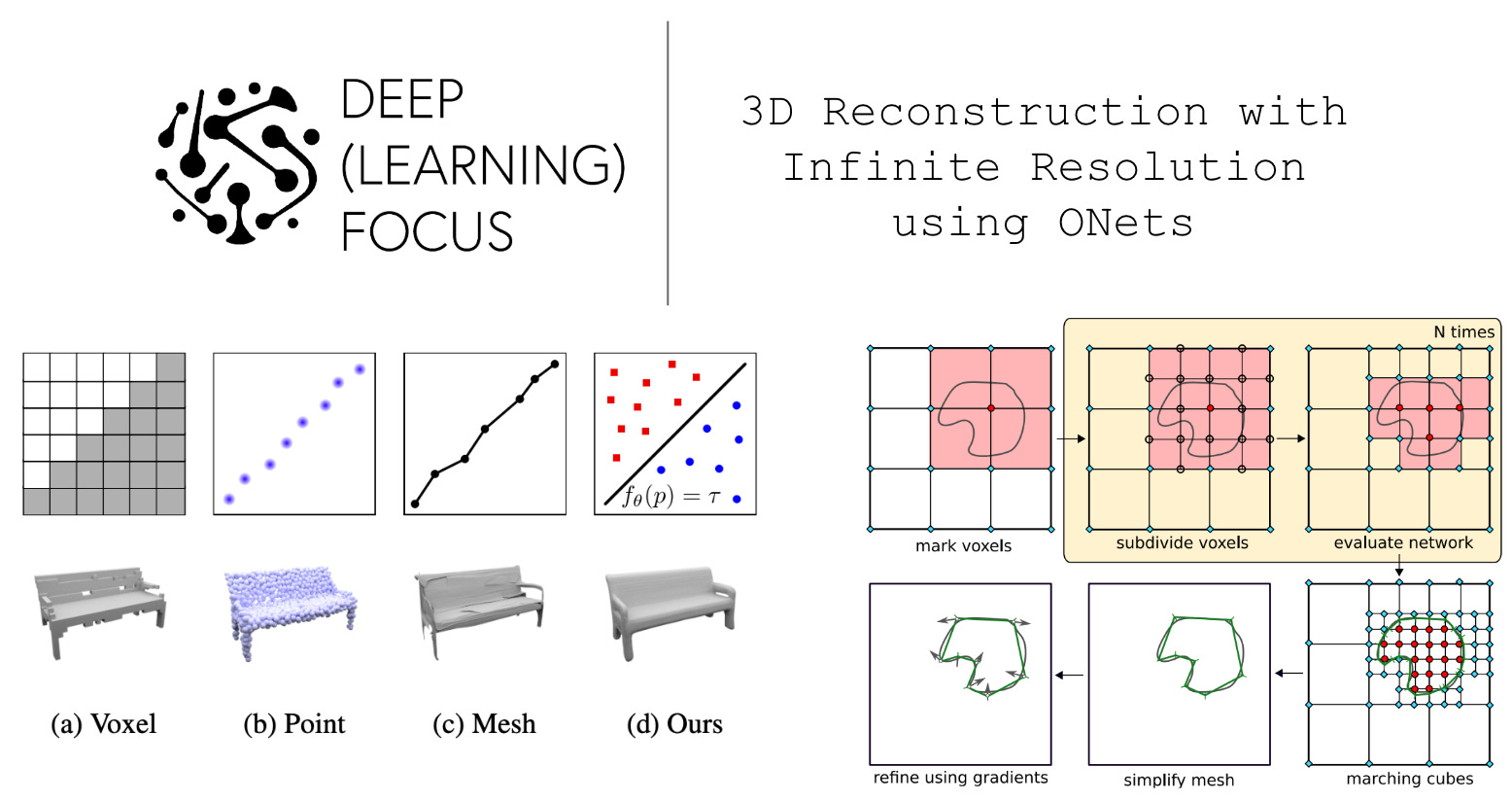 DEEP (LEARNING) FOCUS

3D Reconstruction with Infinite Resolution using ONets

$f_\theta(p) = \tau$

(a) Voxel

(b) Point

(c) Mesh

(d) Ours

N times

mark voxels

subdivide voxels

evaluate network

refine using gradients

simplify mesh

marching cubes